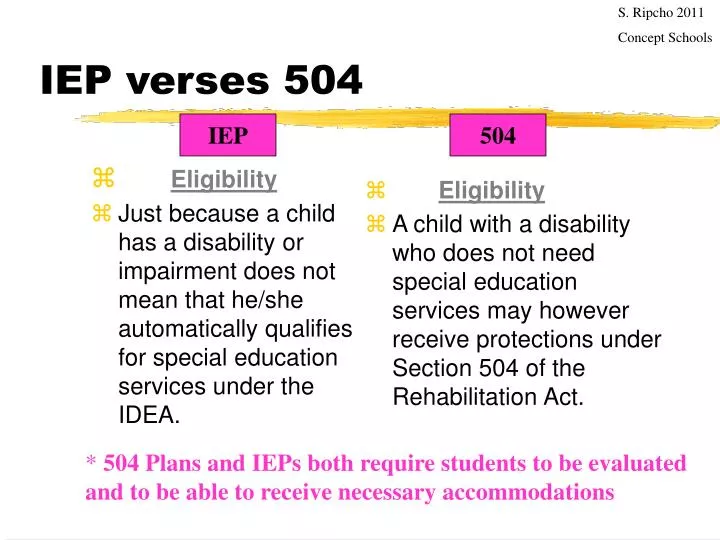 S. Ripcho 2011
Concept Schools

IEP verses 504

IEP

⌘ Eligibility

⌘ Just because a child has a disability or impairment does not mean that he/she automatically qualifies for special education services under the IDEA.

504

⌘ Eligibility

⌘ A child with a disability who does not need special education services may however receive protections under Section 504 of the Rehabilitation Act.

* 504 Plans and IEPs both require students to be evaluated and to be able to receive necessary accommodations